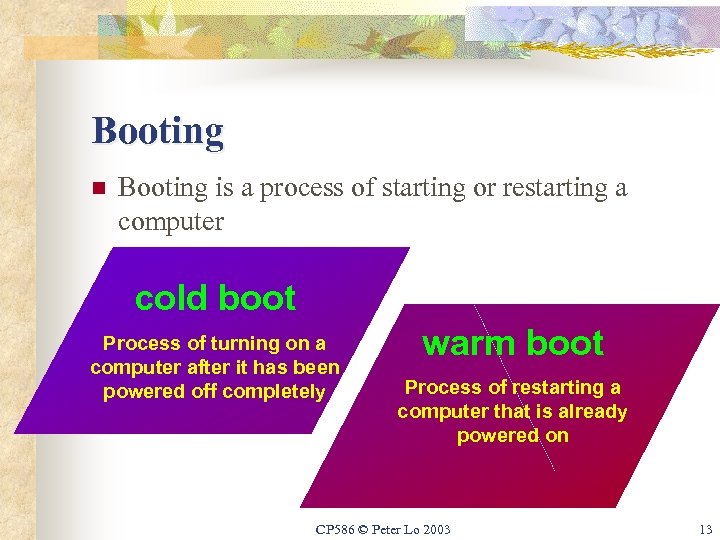 Booting

Booting is a process of starting or restarting a computer

cold boot

Process of turning on a computer after it has been powered off completely

warm boot

Process of restarting a computer that is already powered on

CP586 © Peter Lo 2003

13